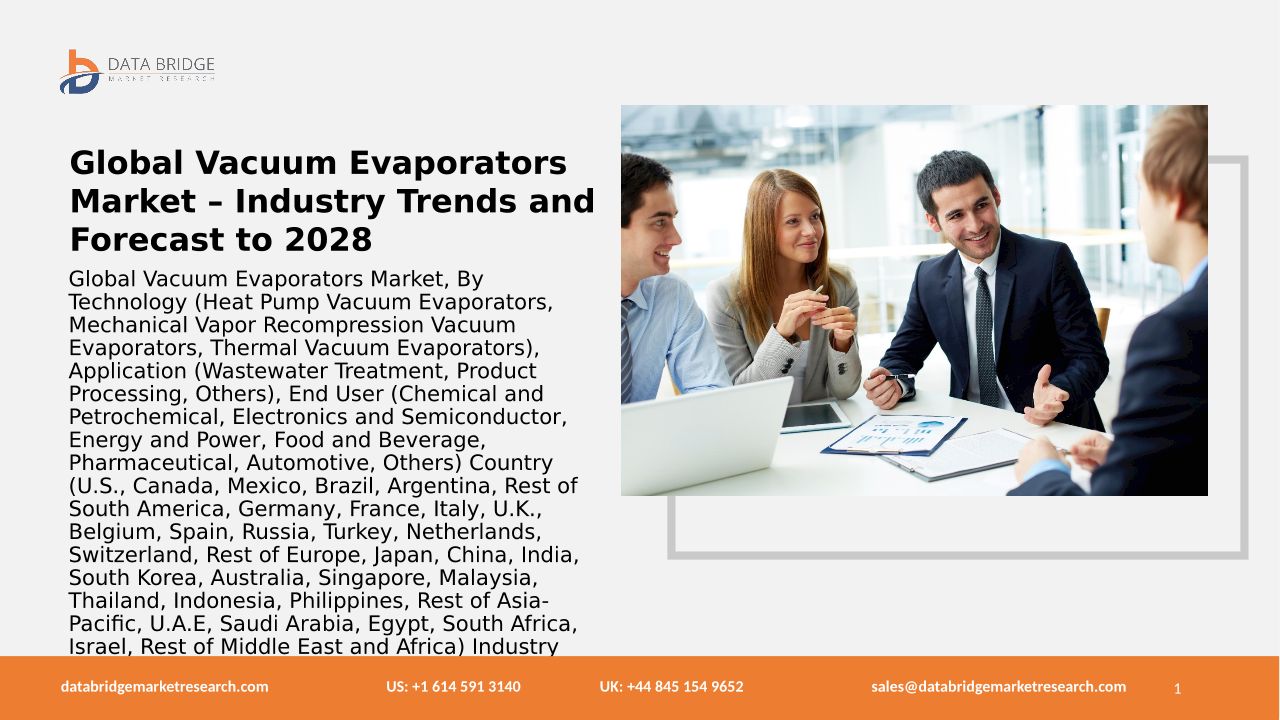 DATA BRIDGE
MARKET RESEARCH

Global Vacuum Evaporators Market – Industry Trends and Forecast to 2028

Global Vacuum Evaporators Market, By Technology (Heat Pump Vacuum Evaporators, Mechanical Vapor Recompression Vacuum Evaporators, Thermal Vacuum Evaporators), Application (Wastewater Treatment, Product Processing, Others), End User (Chemical and Petrochemical, Electronics and Semiconductor, Energy and Power, Food and Beverage, Pharmaceutical, Automotive, Others) Country (U.S., Canada, Mexico, Brazil, Argentina, Rest of South America, Germany, France, Italy, U.K., Belgium, Spain, Russia, Turkey, Netherlands, Switzerland, Rest of Europe, Japan, China, India, South Korea, Australia, Singapore, Malaysia, Thailand, Indonesia, Philippines, Rest of Asia-Pacific, U.A.E, Saudi Arabia, Egypt, South Africa, Israel, Rest of Middle East and Africa) Industry

databridgemarketresearch.com US: +1 614 591 3140 UK: +44 845 154 9652 sales@databridgemarketresearch.com 1